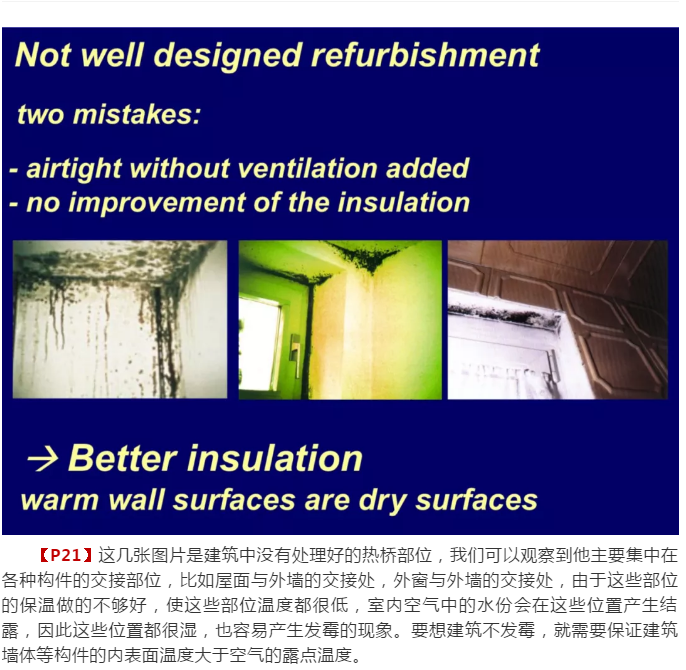 Not well designed refurbishment

two mistakes:

- airtight without ventilation added
- no improvement of the insulation

→ Better insulation
warm wall surfaces are dry surfaces

【P21】这几张图片是建筑中没有处理好的热桥部位，我们可以观察到他主要集中在各种构件的交接部位，比如屋面与外墙的交接处，外窗与外墙的交接处，由于这些部位的保温做的不够好，使这些部位温度都很低，室内空气中的水份会在这些位置产生结露，因此这些位置都很湿，也容易产生发霉的现象。要想建筑不发霉，就需要保证建筑墙体等构件的内表面温度大于空气的露点温度。